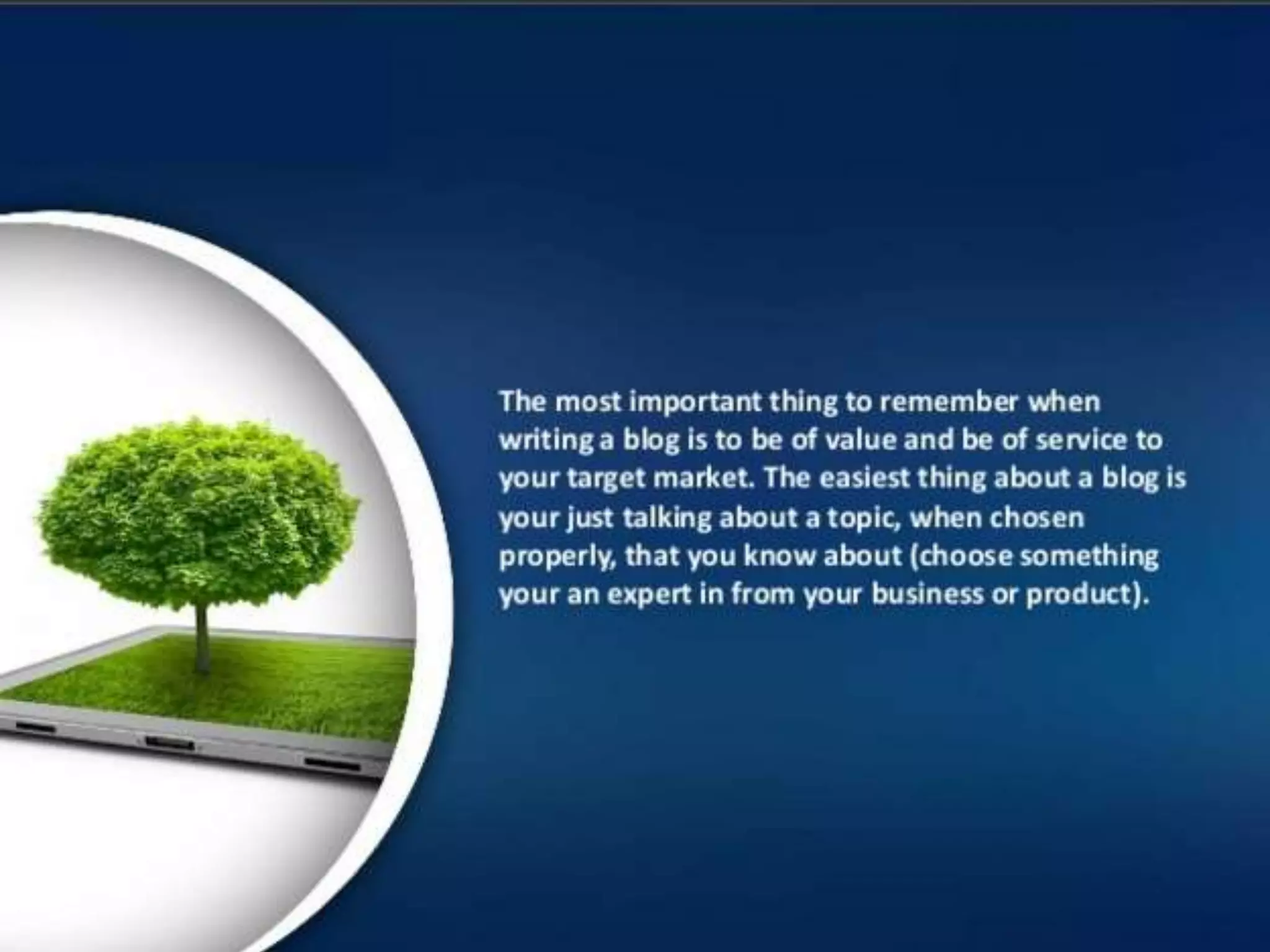 The most important thing to remember when writing a blog is to be of value and be of service to your target market. The easiest thing about a blog is your just talking about a topic, when chosen properly, that you know about (choose something your an expert in from your business or product).